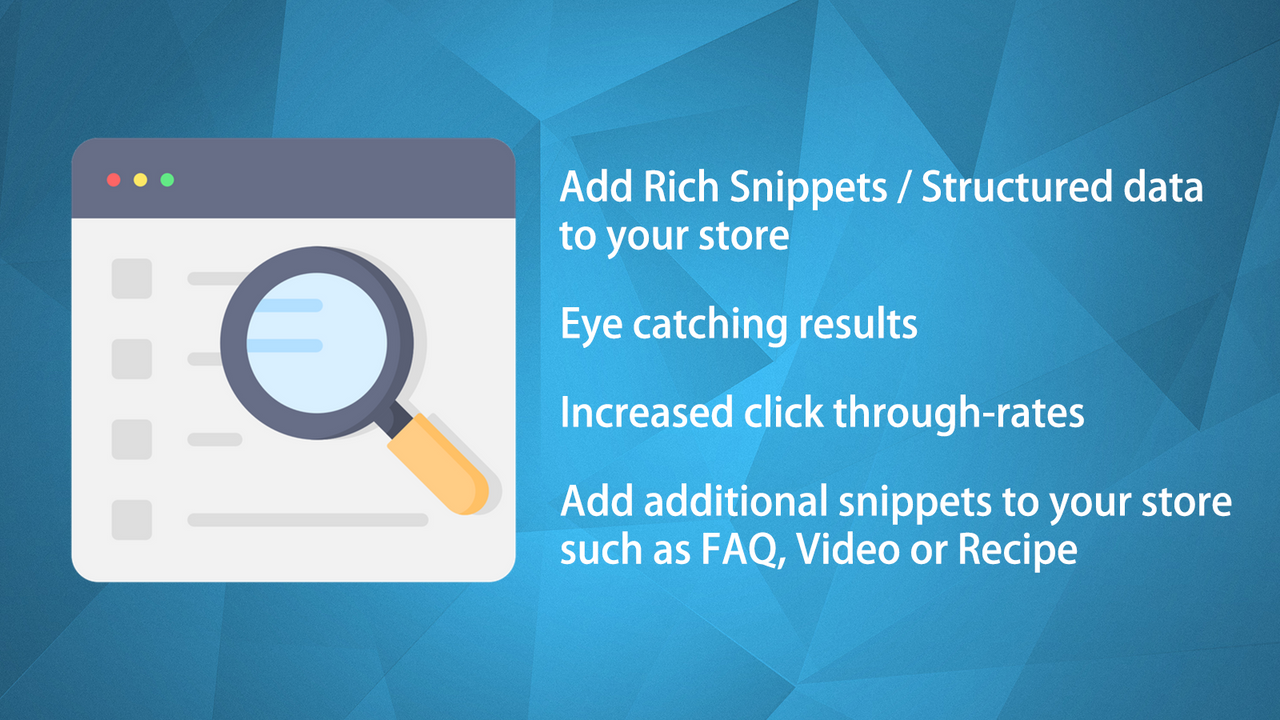 Add Rich Snippets / Structured data to your store

Eye catching results

Increased click through-rates

Add additional snippets to your store such as FAQ, Video or Recipe